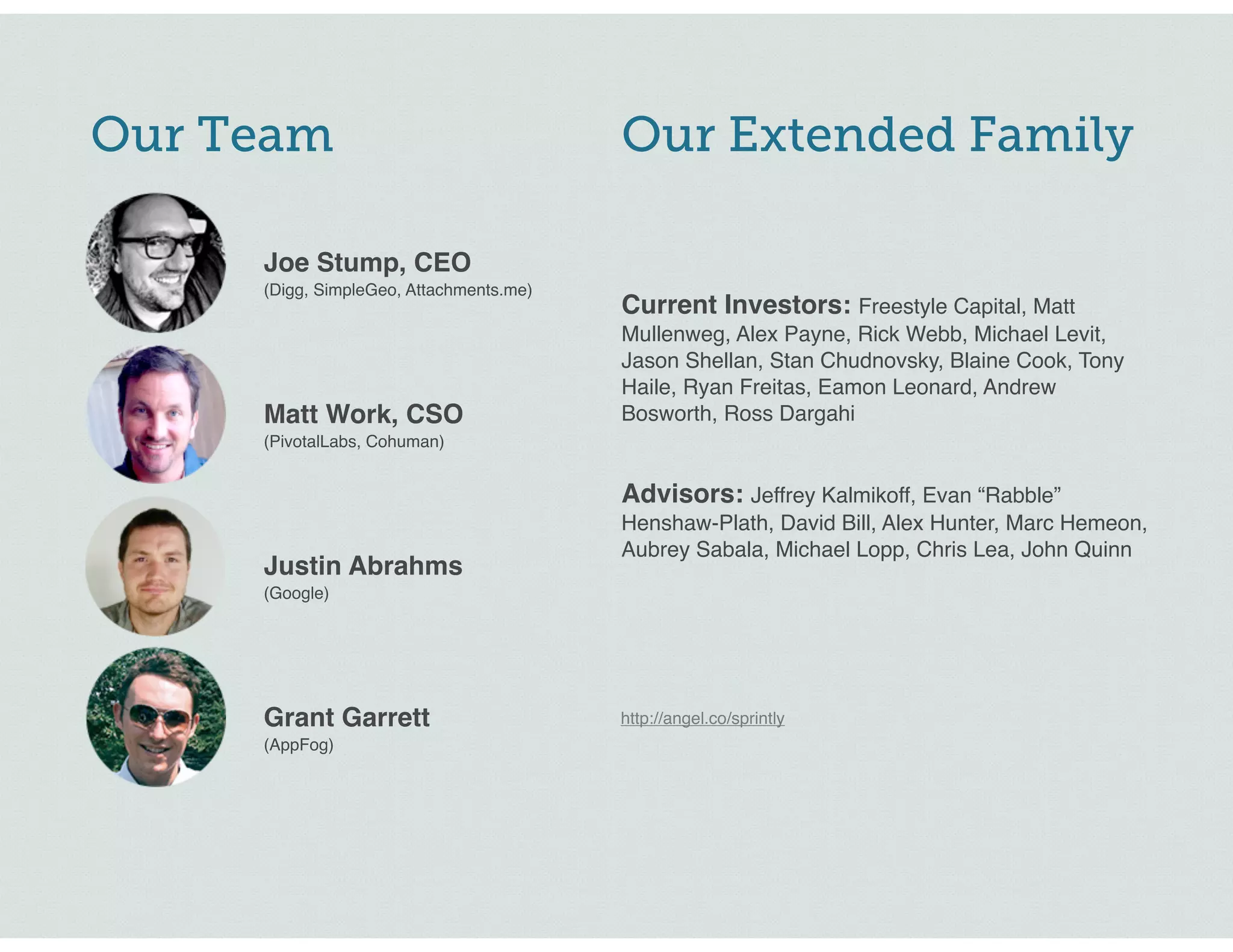 Our Team

Joe Stump, CEO
(Digg, SimpleGeo, Attachments.me)

Matt Work, CSO
(PivotalLabs, Cohuman)

Justin Abrahms
(Google)

Grant Garrett
(AppFog)

Our Extended Family

Current Investors: Freestyle Capital, Matt Mullenweg, Alex Payne, Rick Webb, Michael Levit, Jason Shellan, Stan Chudnovsky, Blaine Cook, Tony Haile, Ryan Freitas, Eamon Leonard, Andrew Bosworth, Ross Dargahi

Advisors: Jeffrey Kalmikoff, Evan “Rabble” Henshaw-Plath, David Bill, Alex Hunter, Marc Hemeon, Aubrey Sabala, Michael Lopp, Chris Lea, John Quinn

http://angel.co/sprintly